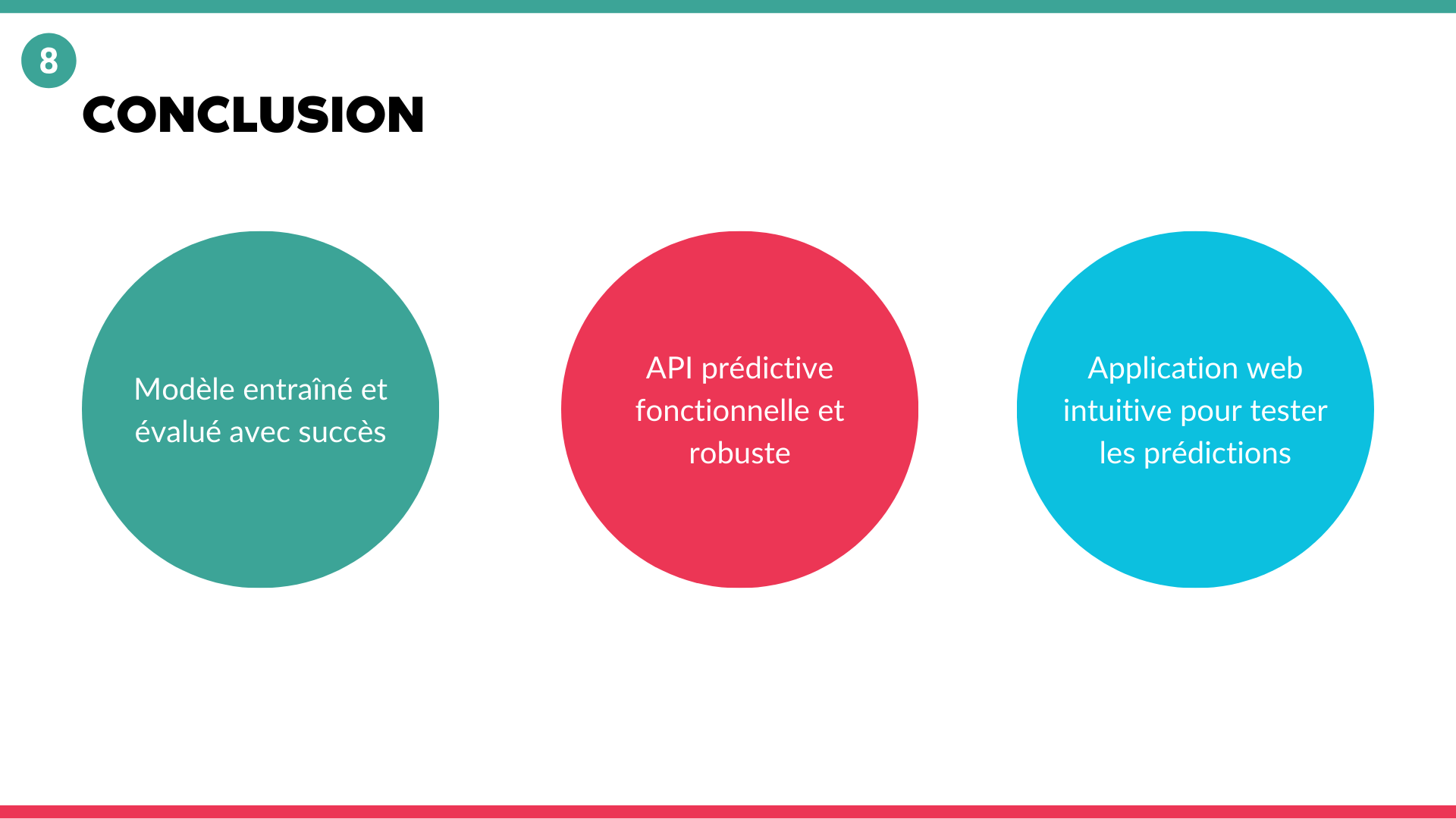 8

CONCLUSION

Modèle entraîné et évalué avec succès

API prédictive fonctionnelle et robuste

Application web intuitive pour tester les prédictions